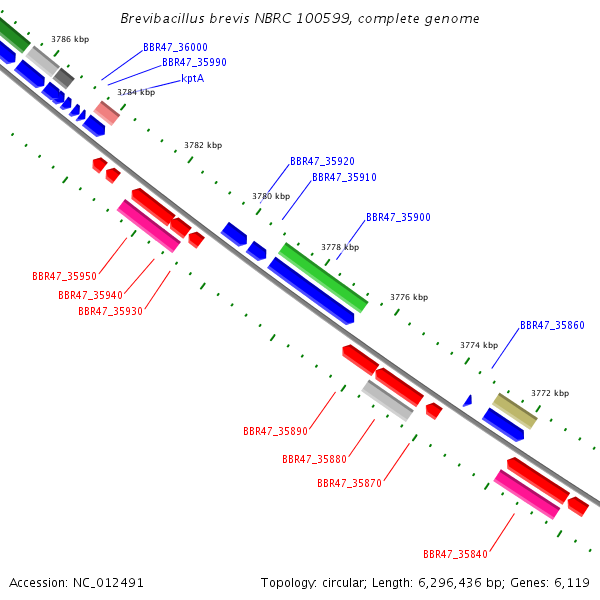 Brevibacillus brevis NBRC 100599, complete genome

3786 kbp
BBR47_36000
BBR47_35990
kptA
3784 kbp
3782 kbp
BBR47_35920
BBR47_35910
3780 kbp
BBR47_35900
3778 kbp
BBR47_35950
BBR47_35940
BBR47_35930
3776 kbp
BBR47_35860
3774 kbp
3772 kbp
BBR47_35890
BBR47_35880
BBR47_35870
BBR47_35840

Accession: NC_012491
Topology: circular; Length: 6,296,436 bp; Genes: 6,119